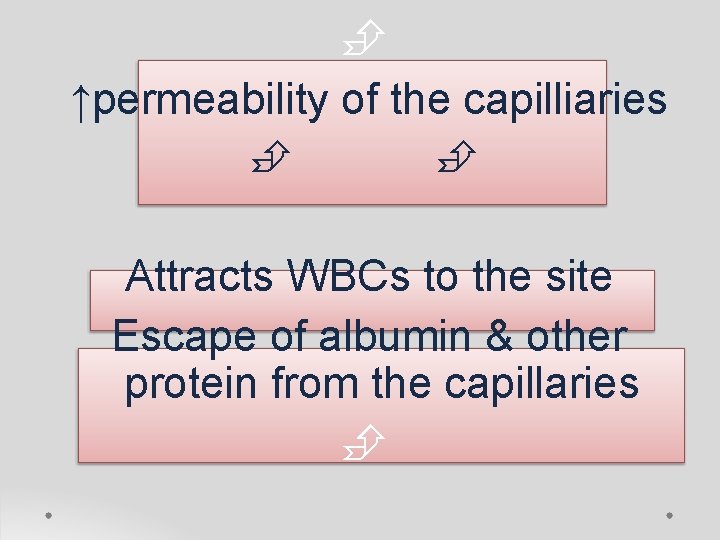 ↑permeability of the capilliaries

Attracts WBCs to the site

Escape of albumin & other protein from the capillaries